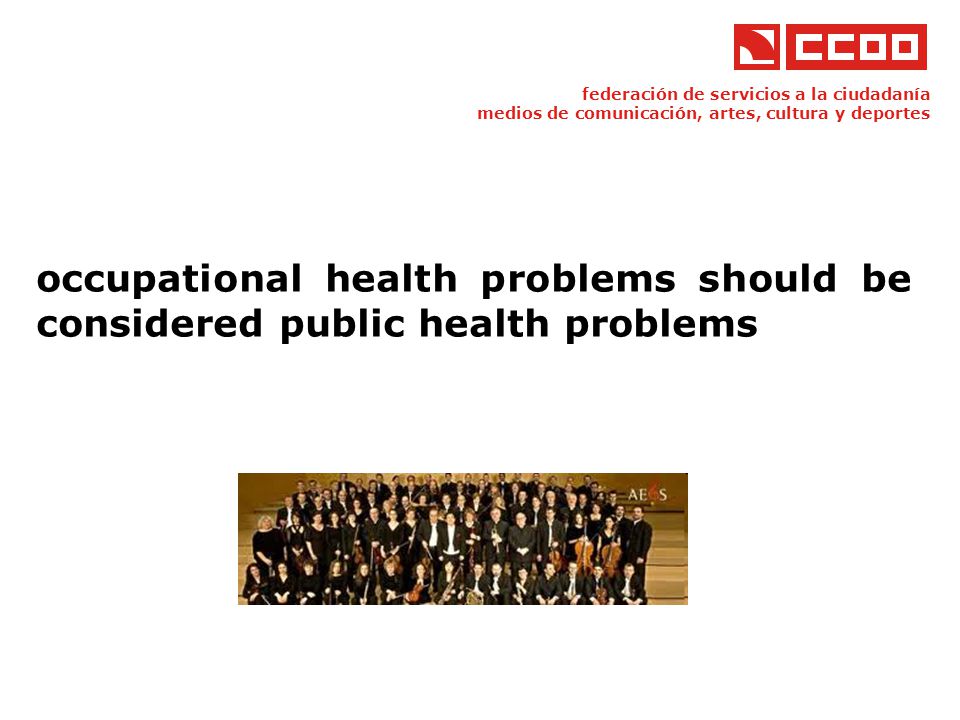 CCOO

federación de servicios a la ciudadanía
medios de comunicación, artes, cultura y deportes

occupational health problems should be considered public health problems

AEOS